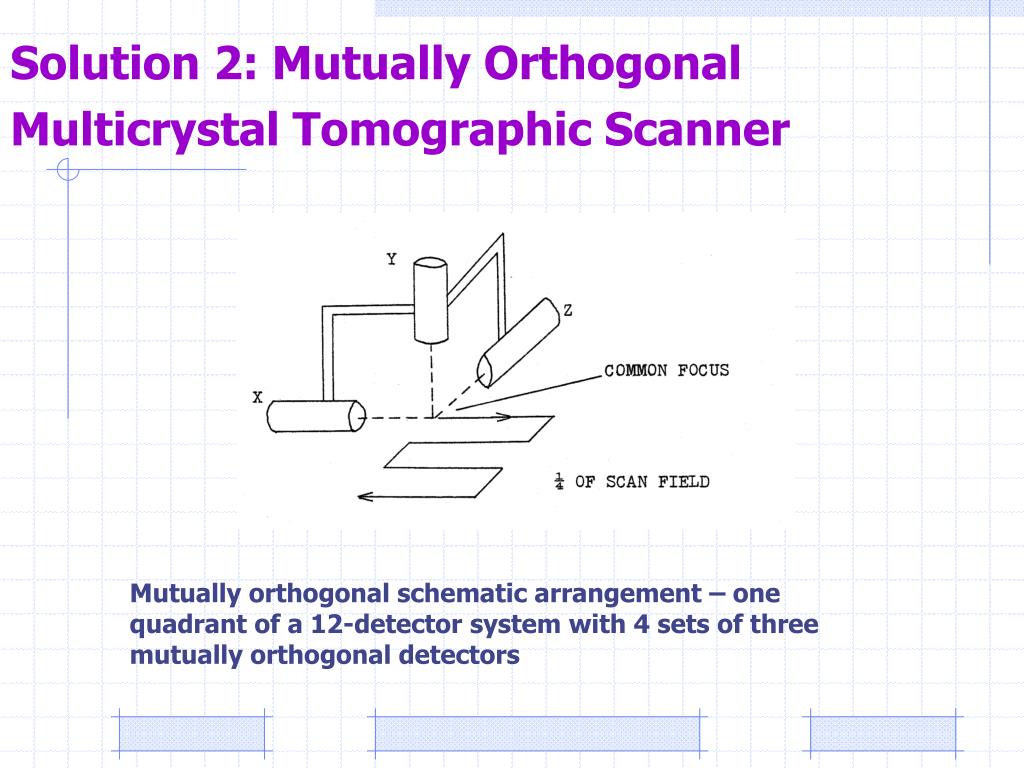 Solution 2: Mutually Orthogonal Multicrystal Tomographic Scanner

Y

Z

COMMON FOCUS

X

$\frac{1}{4}$ OF SCAN FIELD

Mutually orthogonal schematic arrangement – one quadrant of a 12-detector system with 4 sets of three mutually orthogonal detectors